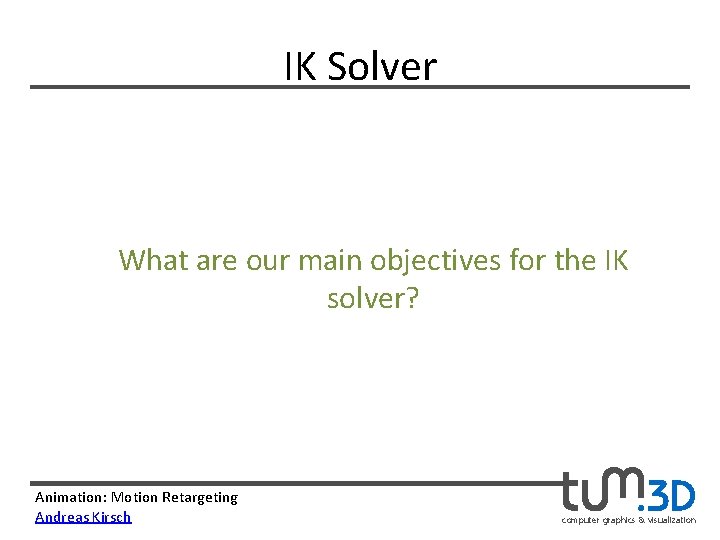 IK Solver

What are our main objectives for the IK solver?

Animation: Motion Retargeting
Andreas Kirsch

tum.3D
computer graphics & visualization